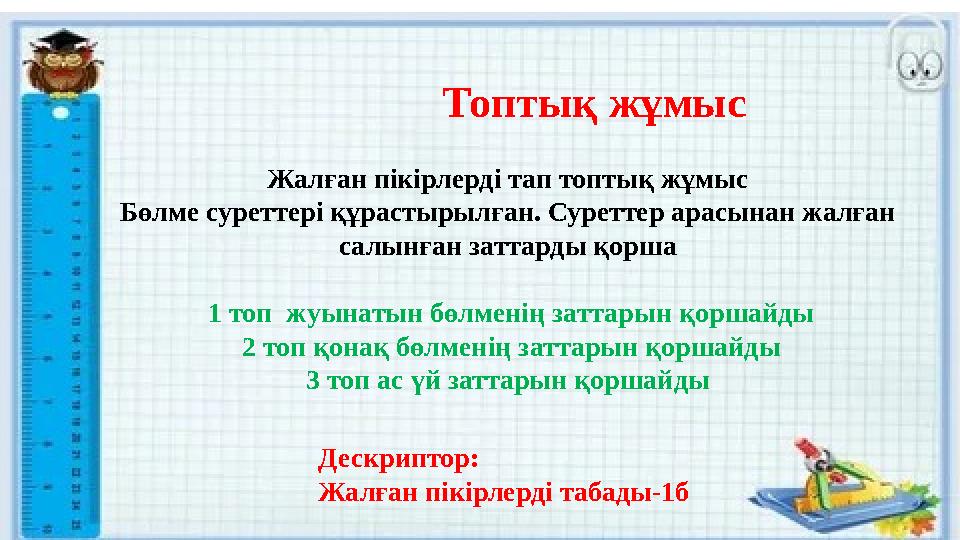 Топтық жұмыс

Жалған пікірлерді тап топтық жұмыс
Бөлме суреттері құрастырылған. Суреттер арасынан жалған салынған заттарды қорша

1 топ жуынатын бөлменің заттарын қоршайды
2 топ қонақ бөлменің заттарын қоршайды
3 топ ас үй заттарын қоршайды

Дескриптор:
Жалған пікірлерді табады-1б